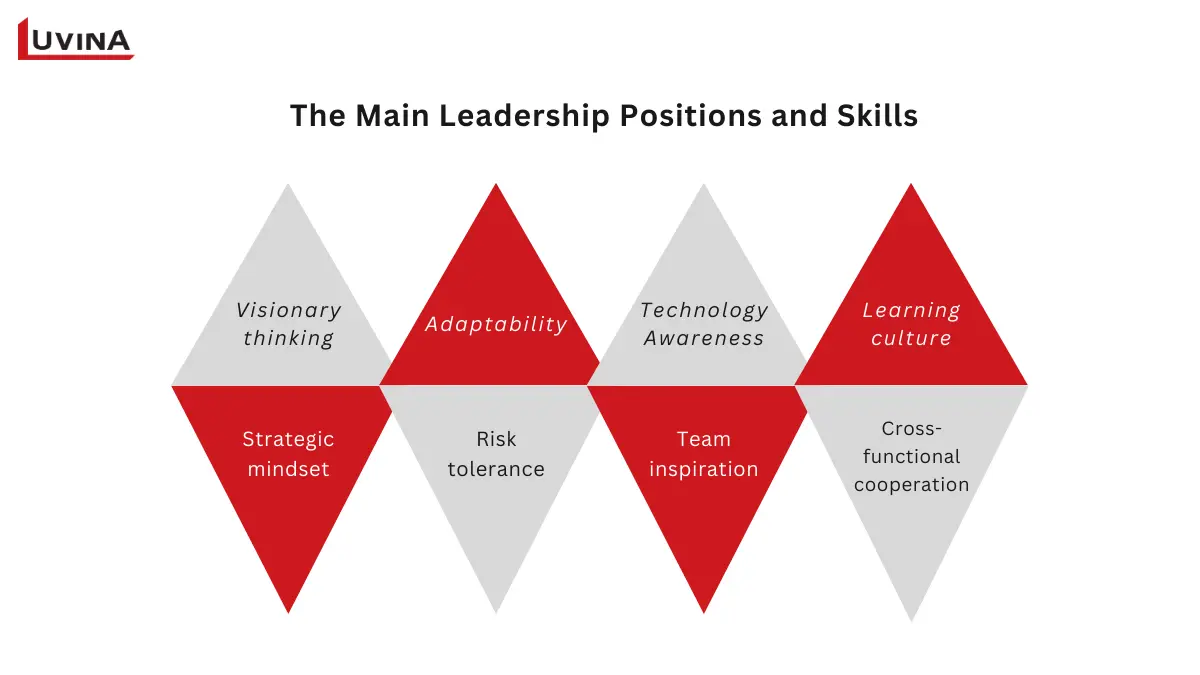 LUVINA

The Main Leadership Positions and Skills

Visionary thinking

Adaptability

Technology Awareness

Learning culture

Strategic mindset

Risk tolerance

Team inspiration

Cross-functional cooperation